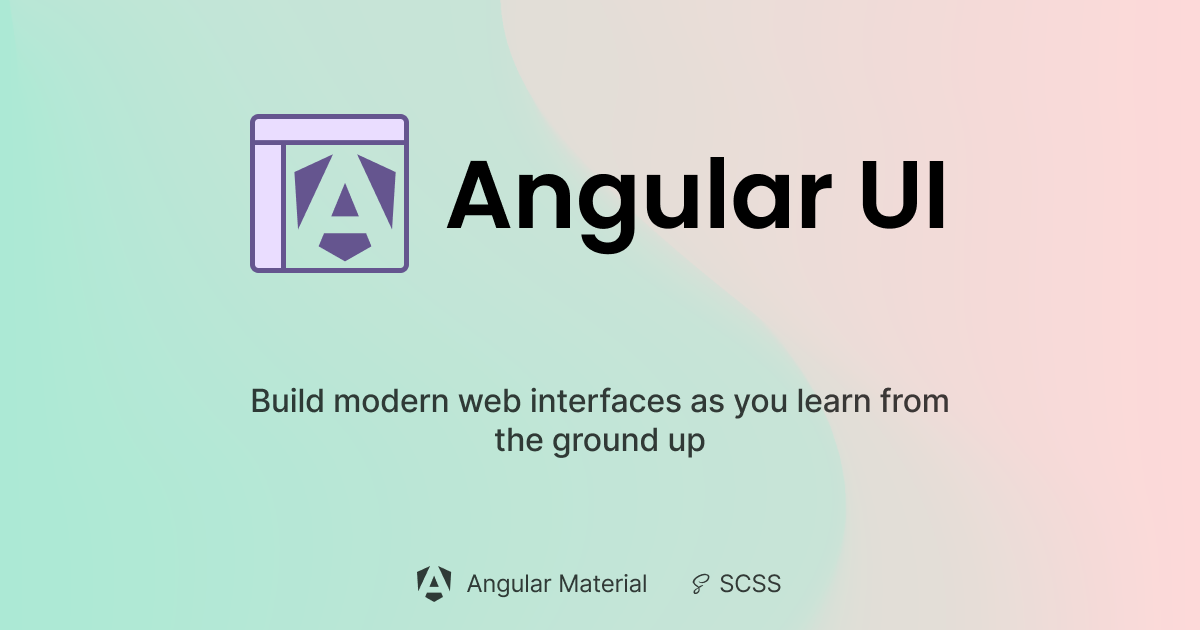 Angular UI

Build modern web interfaces as you learn from the ground up

Angular Material SCSS